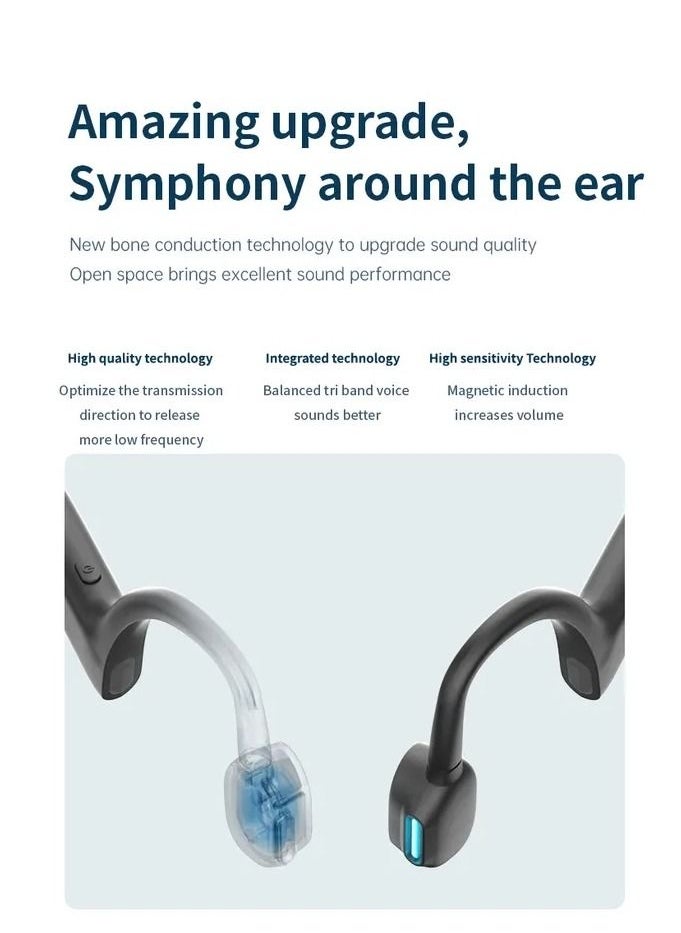 Amazing upgrade,
Symphony around the ear

New bone conduction technology to upgrade sound quality
Open space brings excellent sound performance

High quality technology
Optimize the transmission direction to release more low frequency

Integrated technology
Balanced tri band voice sounds better

High sensitivity Technology
Magnetic induction increases volume